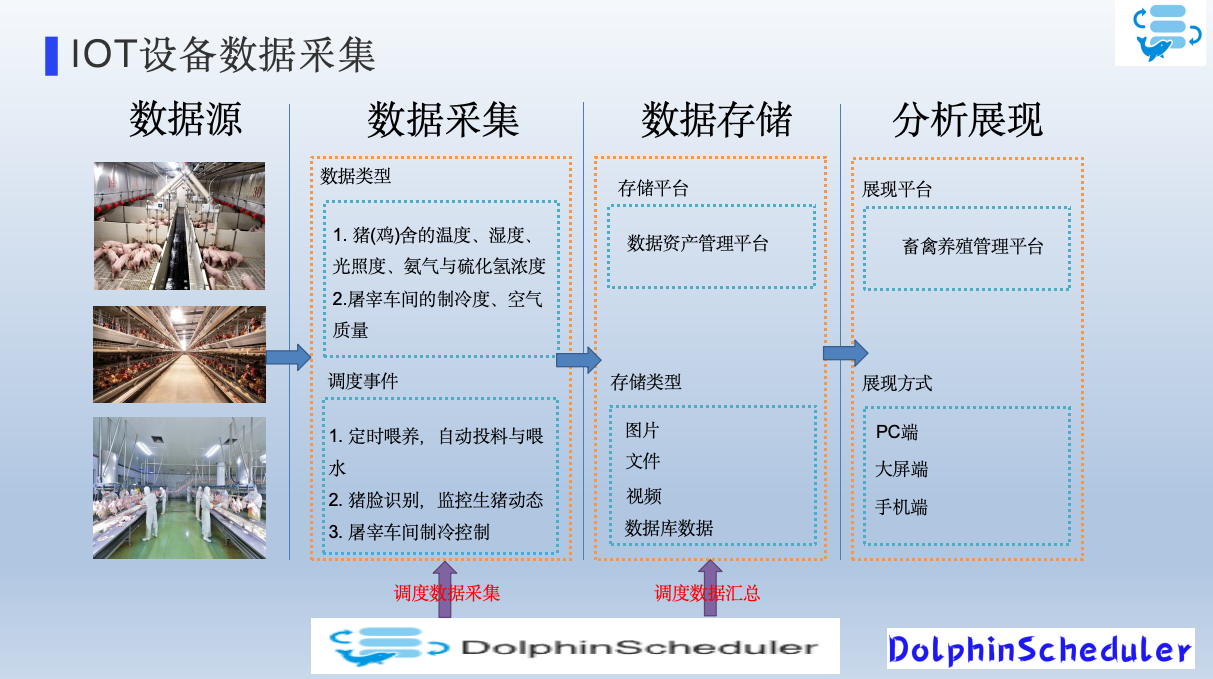 IOT设备数据采集

数据源

数据采集

数据类型

1. 猪(鸡)舍的温度、湿度、光照度、氨气与硫化氢浓度
2.屠宰车间的制冷度、空气质量

调度事件

1. 定时喂养，自动投料与喂水
2. 猪脸识别，监控生猪动态
3. 屠宰车间制冷控制

数据存储

存储平台

数据资产管理平台

存储类型

图片
文件
视频
数据库数据

分析展现

展现平台

畜禽养殖管理平台

展现方式

PC端
大屏端
手机端

调度数据采集

调度数据汇总

DolphinScheduler

DolphinScheduler